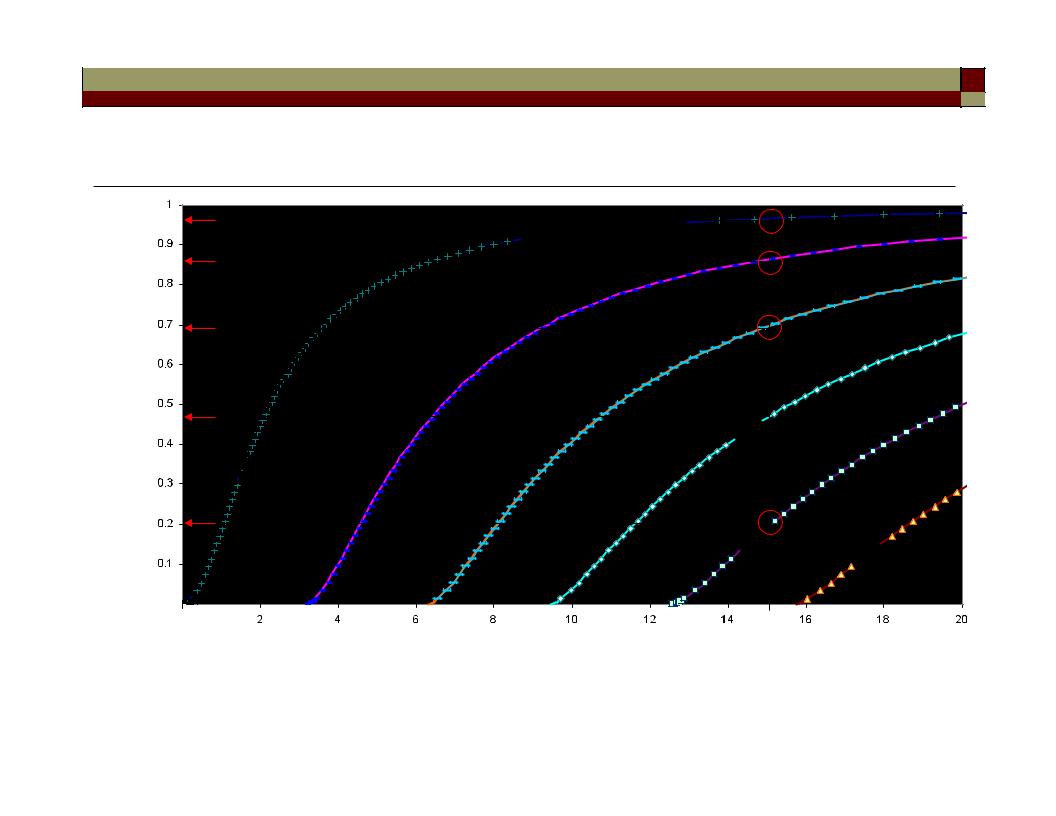 1
0.9
0.8
0.7
0.6
0.5
0.4
0.3
0.2
0.1

2
4
6
8
10
12
14
16
18
20